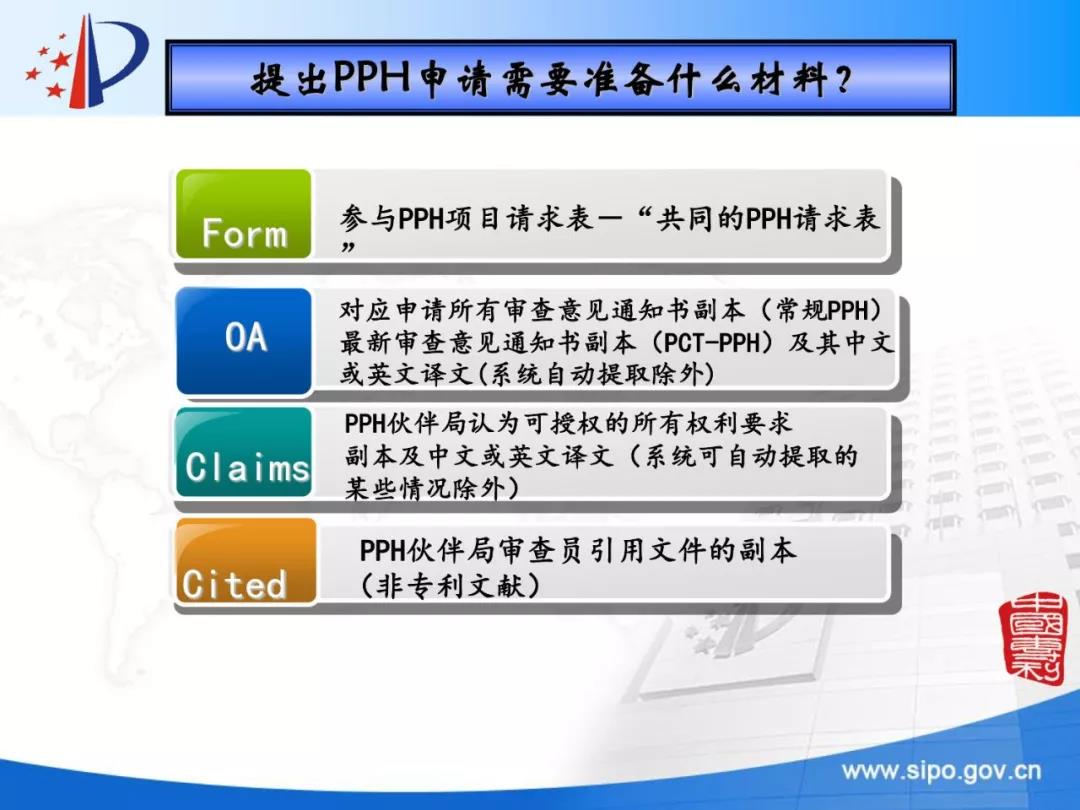 提出PPH申请需要准备什么材料？

Form

参与PPH项目请求表—“共同的PPH请求表”

OA

对应申请所有审查意见通知书副本（常规PPH）最新审查意见通知书副本（PCT-PPH）及其中文或英文译文(系统自动提取除外)

Claims

PPH伙伴局认为可授权的所有权利要求副本及中文或英文译文（系统可自动提取的某些情况除外）

Cited

PPH伙伴局审查员引用文件的副本（非专利文献）

中國專利

www.sipo.gov.cn